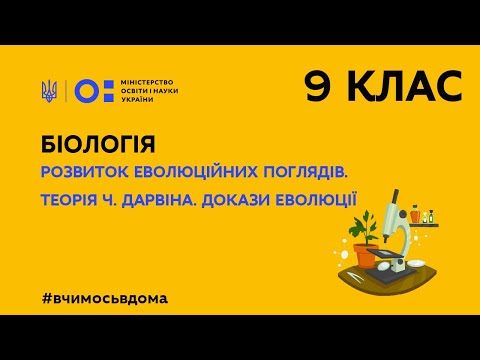 МІНІСТЕРСТВО ОСВІТИ І НАУКИ УКРАЇНИ

9 КЛАС

БІОЛОГІЯ

РОЗВИТОК ЕВОЛЮЦІЙНИХ ПОГЛЯДІВ.

ТЕОРІЯ Ч. ДАРВІНА. ДОКАЗИ ЕВОЛЮЦІЇ

#вчимосьвдома